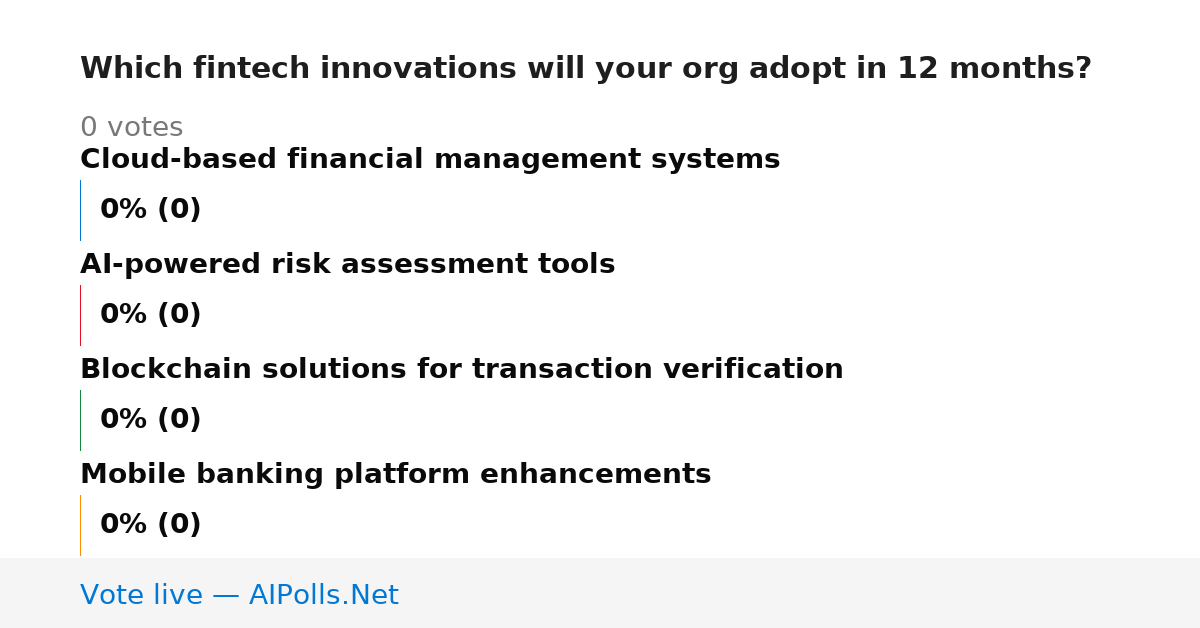 Which fintech innovations will your org adopt in 12 months?

0 votes

Cloud-based financial management systems

0% (0)

AI-powered risk assessment tools

0% (0)

Blockchain solutions for transaction verification

0% (0)

Mobile banking platform enhancements

0% (0)

Vote live — AIPolls.Net